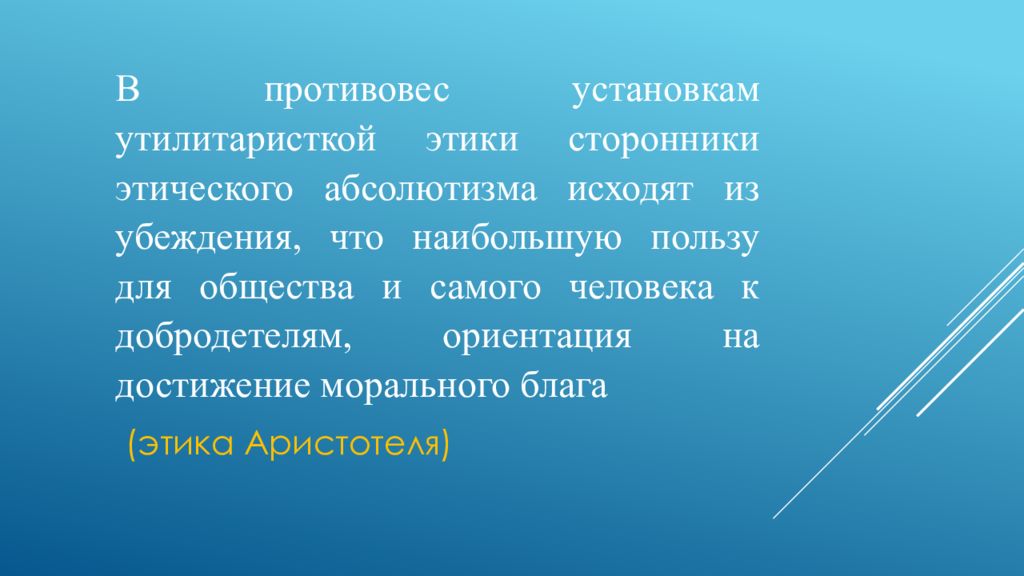 В противовес установкам утилитаристкой этики сторонники этического абсолютизма исходят из убеждения, что наибольшую пользу для общества и самого человека к добродетелям, ориентация на достижение морального блага

(этика Аристотеля)